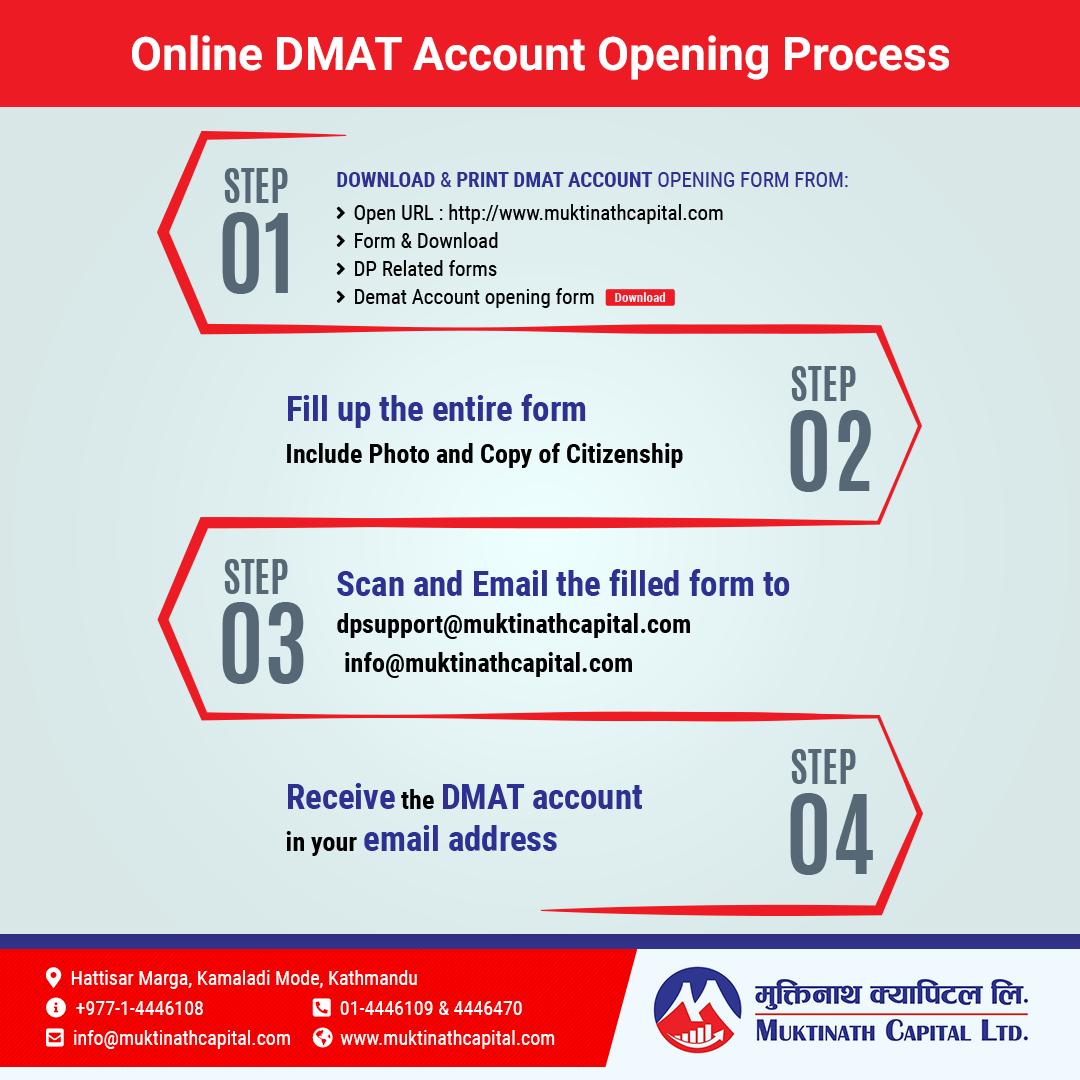 Online DMAT Account Opening Process

STEP 01

DOWNLOAD & PRINT DMAT ACCOUNT OPENING FORM FROM:
Open URL : http://www.muktinathcapital.com
Form & Download
DP Related forms
Demat Account opening form Download

Fill up the entire form
Include Photo and Copy of Citizenship

STEP 02

STEP 03

Scan and Email the filled form to
dpsupport@muktinathcapital.com
info@muktinathcapital.com

Receive the DMAT account in your email address

STEP 04

Hattisar Marga, Kamaladi Mode, Kathmandu
+977-1-4446108
01-4446109 & 4446470
info@muktinathcapital.com
www.muktinathcapital.com

मुक्तिनाथ क्यापिटल लि.
MUKTINATH CAPITAL LTD.